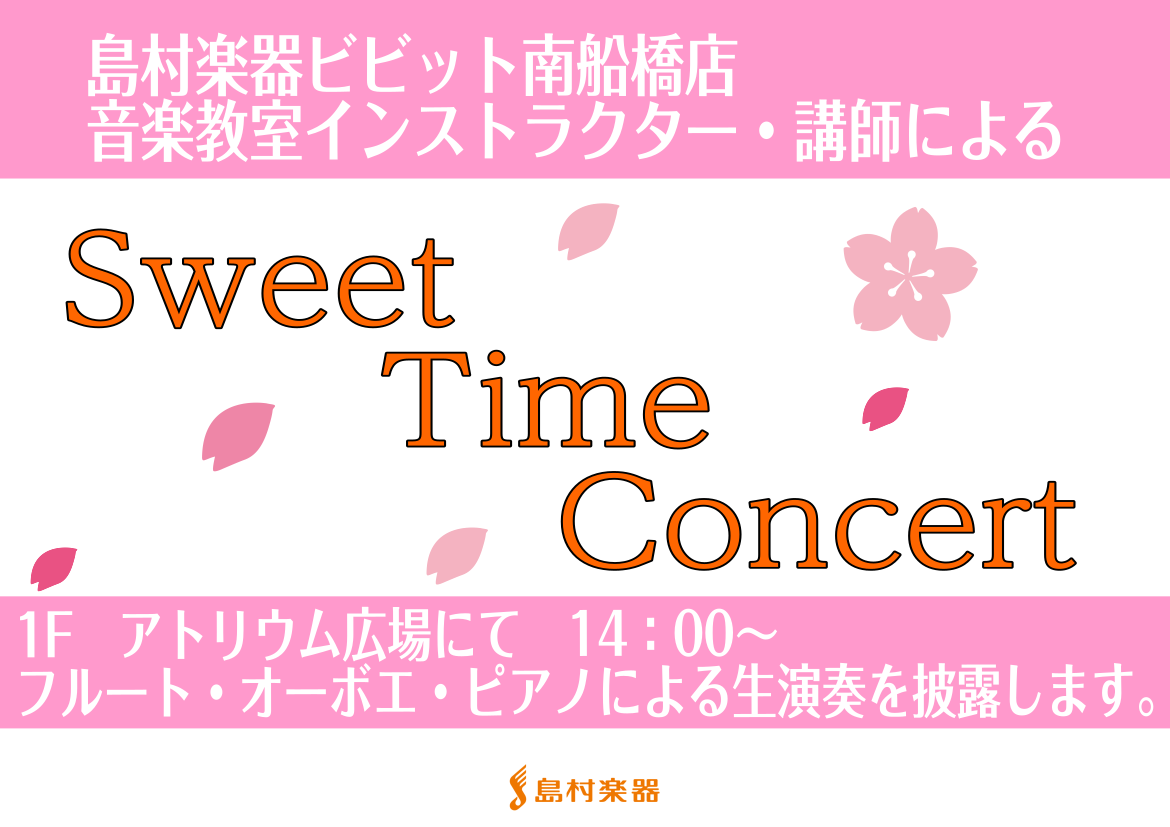 島村楽器ビビット南船橋店
音楽教室インストラクター・講師による

Sweet
Time
Concert

1F　アトリウム広場にて　14：00～
フルート・オーボエ・ピアノによる生演奏を披露します。

島村楽器